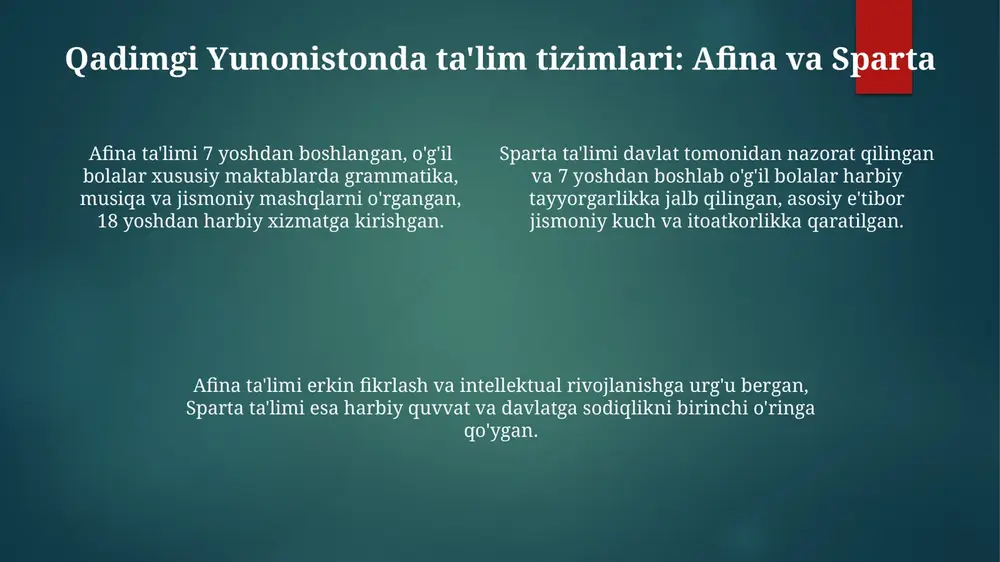 Qadimgi Yunonistonda ta'lim tizimlari: Afina va Sparta

Afina ta'limi 7 yoshdan boshlangan, o'g'il bolalar xususiy maktablarda grammatika, musiqa va jismoniy mashqlarni o'rgangan, 18 yoshdan harbiy xizmatga kirishgan.

Sparta ta'limi davlat tomonidan nazorat qilingan va 7 yoshdan boshlab o'g'il bolalar harbiy tayyorgarlikka jalb qilingan, asosiy e'tibor jismoniy kuch va itoatkorlikka qaratilgan.

Afina ta'limi erkin fikrlash va intellektual rivojlanishga urg'u bergan, Sparta ta'limi esa harbiy quvvat va davlatga sodiqlikni birinchi o'ringa qo'ygan.